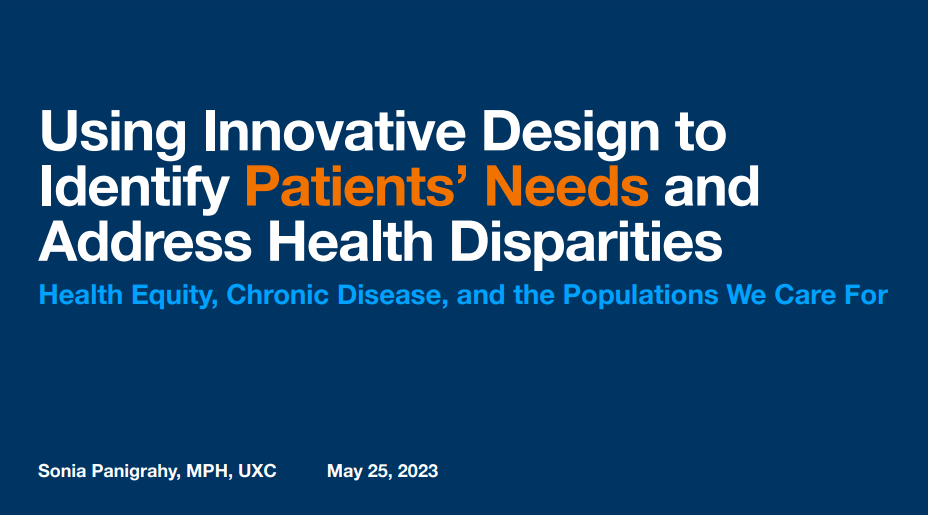 Using Innovative Design to Identify Patients’ Needs and Address Health Disparities

Health Equity, Chronic Disease, and the Populations We Care For

Sonia Panigrahy, MPH, UXC

May 25, 2023